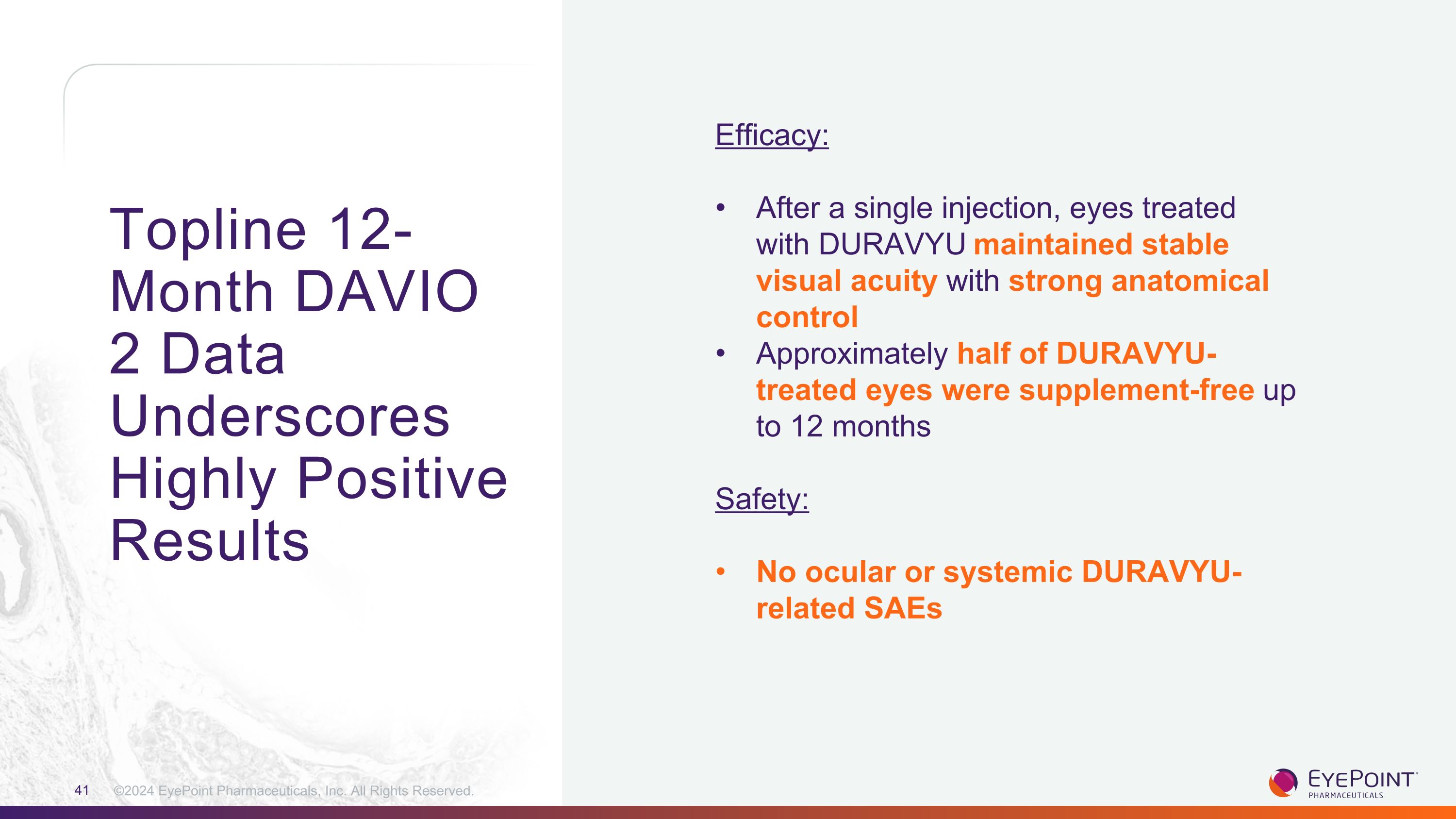 Topline 12-Month DAVIO 2 Data Underscores Highly Positive Results

Efficacy:

• After a single injection, eyes treated with DURAVYU maintained stable visual acuity with strong anatomical control
• Approximately half of DURAVYU-treated eyes were supplement-free up to 12 months

Safety:

• No ocular or systemic DURAVYU-related SAEs

41 ©2024 EyePoint Pharmaceuticals, Inc. All Rights Reserved.

EYEPOINT PHARMACEUTICALS